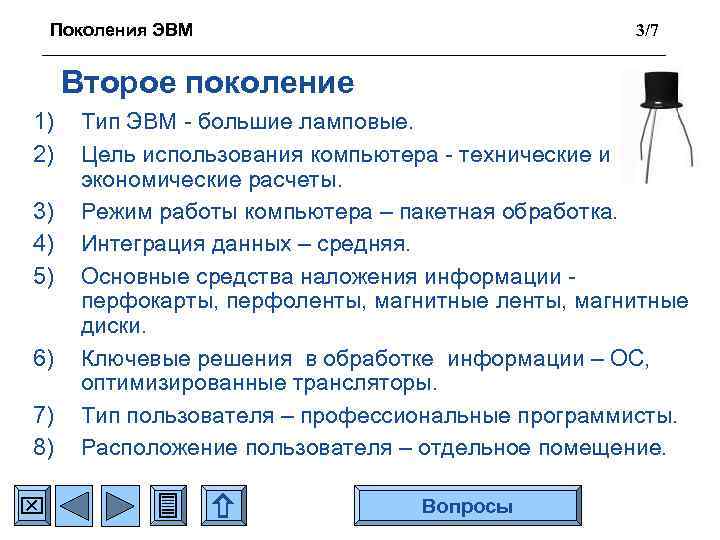 Поколения ЭВМ 3/7

Второе поколение

1) Тип ЭВМ - большие ламповые.
2) Цель использования компьютера - технические и экономические расчеты.
3) Режим работы компьютера – пакетная обработка.
4) Интеграция данных – средняя.
5) Основные средства наложения информации - перфокарты, перфоленты, магнитные ленты, магнитные диски.
6) Ключевые решения в обработке информации – ОС, оптимизированные трансляторы.
7) Тип пользователя – профессиональные программисты.
8) Расположение пользователя – отдельное помещение.

Вопросы